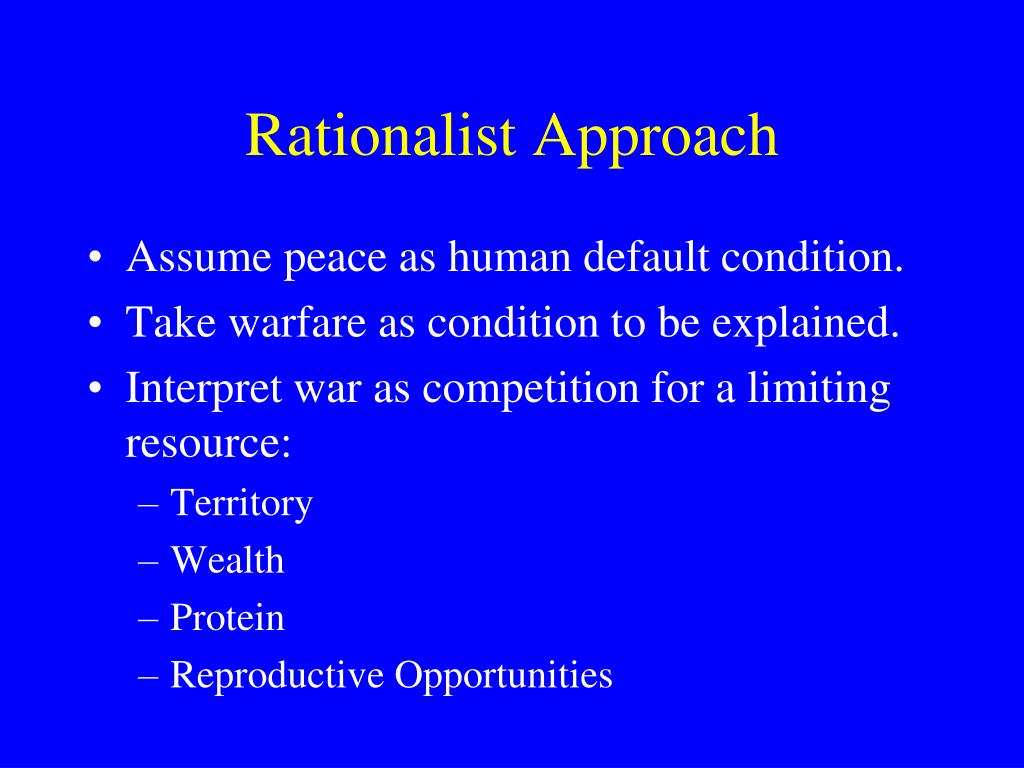 Rationalist Approach

• Assume peace as human default condition.
• Take warfare as condition to be explained.
• Interpret war as competition for a limiting resource:
– Territory
– Wealth
– Protein
– Reproductive Opportunities